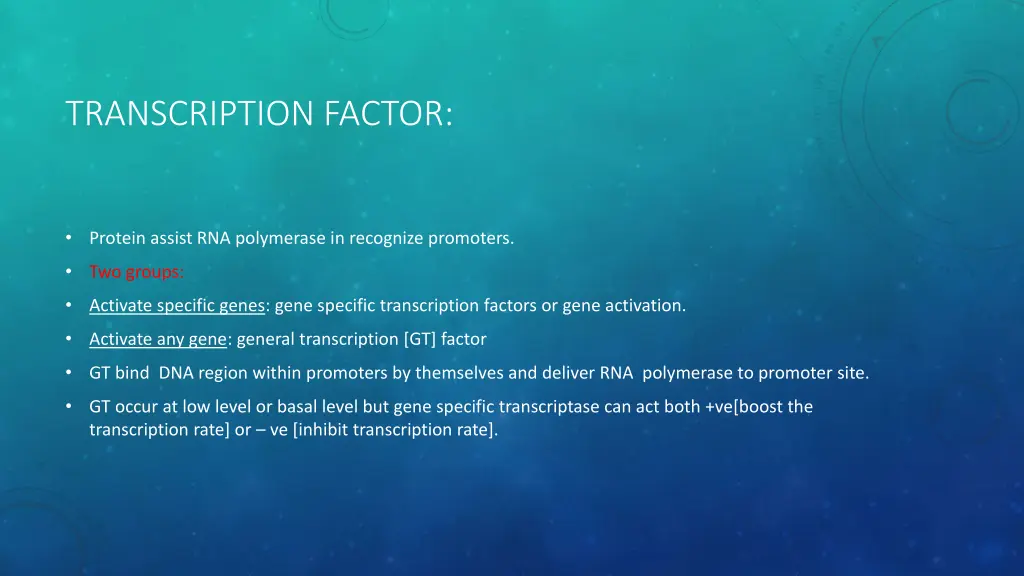 TRANSCRIPTION FACTOR:

• Protein assist RNA polymerase in recognize promoters.

• Two groups:

• Activate specific genes: gene specific transcription factors or gene activation.

• Activate any gene: general transcription [GT] factor

• GT bind DNA region within promoters by themselves and deliver RNA polymerase to promoter site.

• GT occur at low level or basal level but gene specific transcriptase can act both +ve[boost the transcription rate] or – ve [inhibit transcription rate].